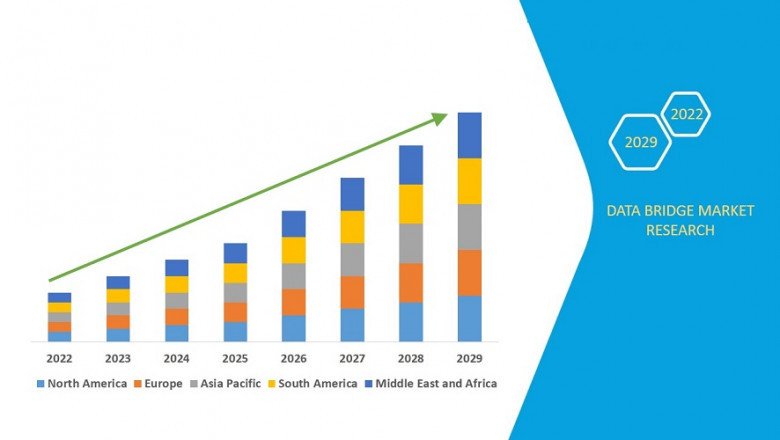 2022 2023 2024 2025 2026 2027 2028 2029

North America Europe Asia Pacific South America Middle East and Africa

2022
2029

DATA BRIDGE MARKET RESEARCH